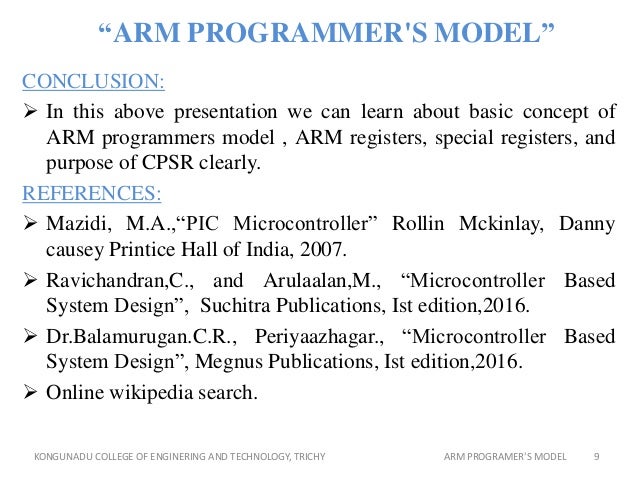 “ARM PROGRAMMER'S MODEL”

CONCLUSION:

➢ In this above presentation we can learn about basic concept of ARM programmers model , ARM registers, special registers, and purpose of CPSR clearly.

REFERENCES:

➢ Mazidi, M.A.,“PIC Microcontroller” Rollin Mckinlay, Danny causey Printice Hall of India, 2007.

➢ Ravichandran,C., and Arulaalan,M., “Microcontroller Based System Design”, Suchitra Publications, Ist edition,2016.

➢ Dr.Balamurugan.C.R., Periyaazhagar., “Microcontroller Based System Design”, Megnus Publications, Ist edition,2016.

➢ Online wikipedia search.

KONGUNADU COLLEGE OF ENGINERING AND TECHNOLOGY, TRICHY ARM PROGRAMER'S MODEL 9